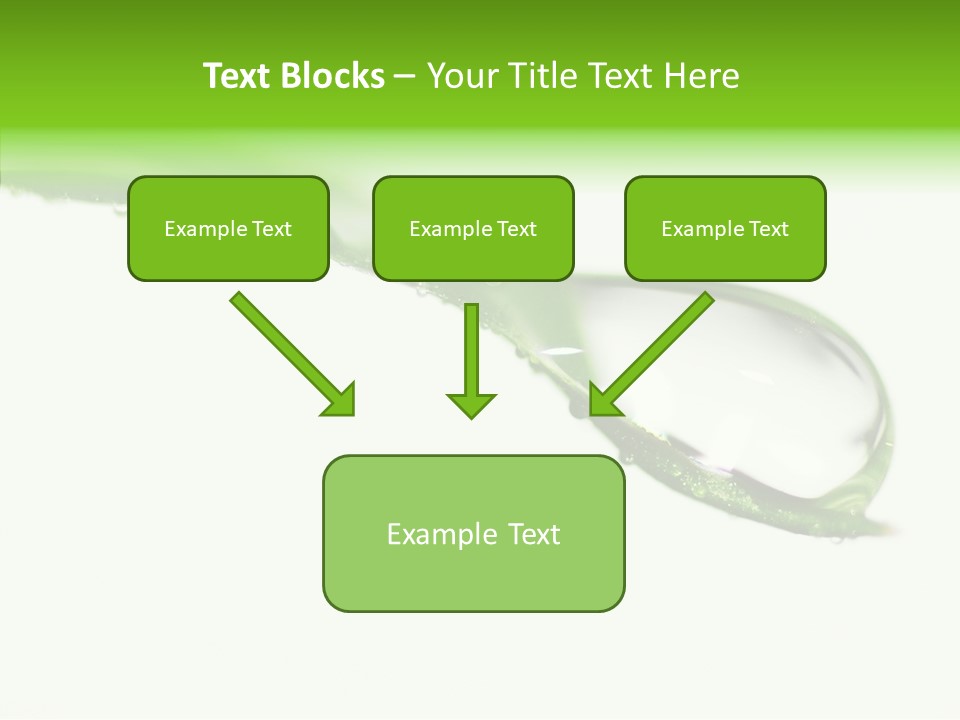 Text Blocks – Your Title Text Here

Example Text

Example Text

Example Text

Example Text